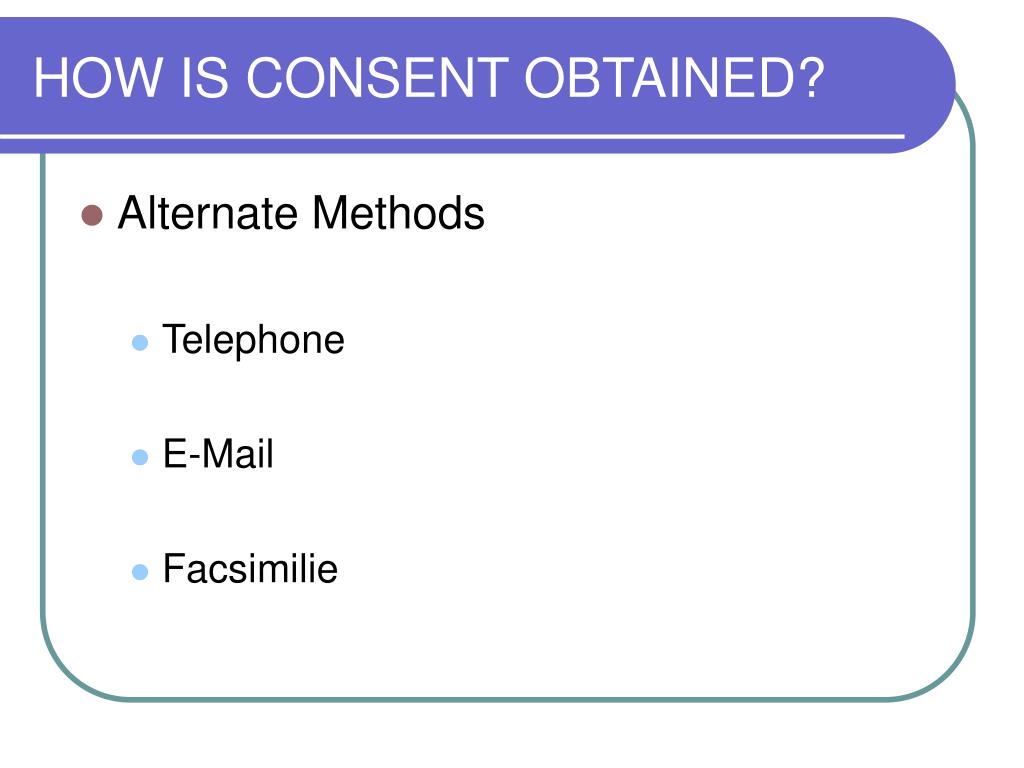 HOW IS CONSENT OBTAINED?

Alternate Methods

Telephone

E-Mail

Facsimilie